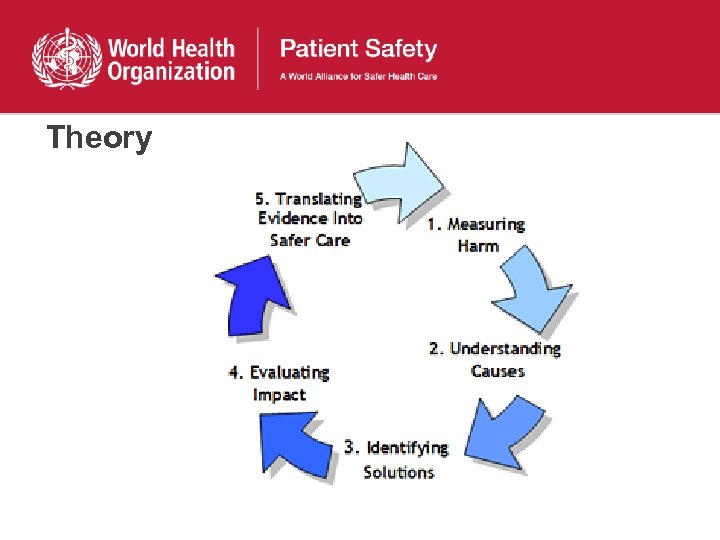 World Health Organization

Patient Safety
A World Alliance for Safer Health Care

Theory

1. Measuring Harm

2. Understanding Causes

3. Identifying Solutions

4. Evaluating Impact

5. Translating Evidence Into Safer Care